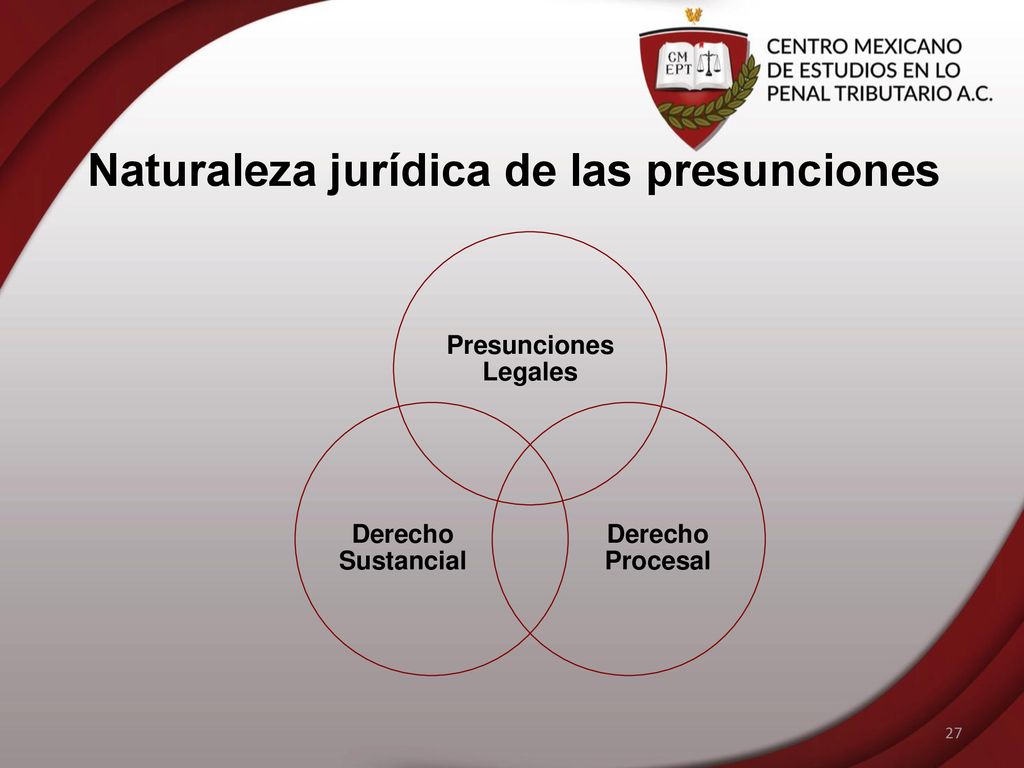 CM
EPT

CENTRO MEXICANO
DE ESTUDIOS EN LO
PENAL TRIBUTARIO A.C.

Naturaleza jurídica de las presunciones

Presunciones Legales

Derecho Sustancial

Derecho Procesal

27